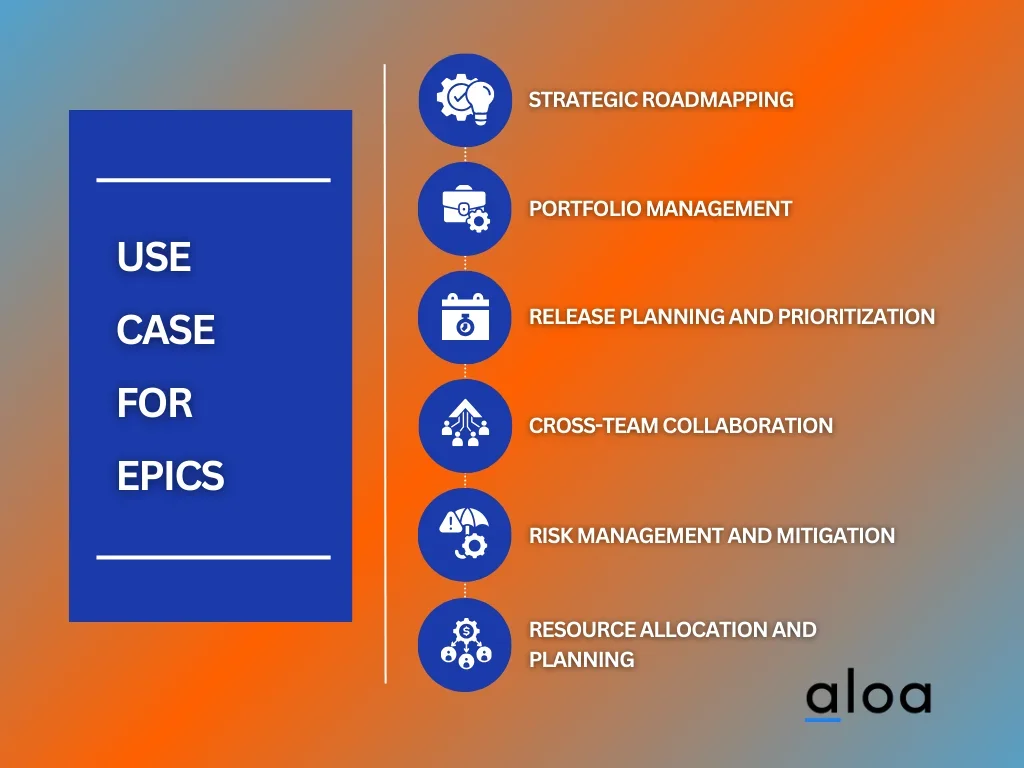 USE
CASE
FOR
EPICS

STRATEGIC ROADMAPPING

PORTFOLIO MANAGEMENT

RELEASE PLANNING AND PRIORITIZATION

CROSS-TEAM COLLABORATION

RISK MANAGEMENT AND MITIGATION

RESOURCE ALLOCATION AND PLANNING

aloa